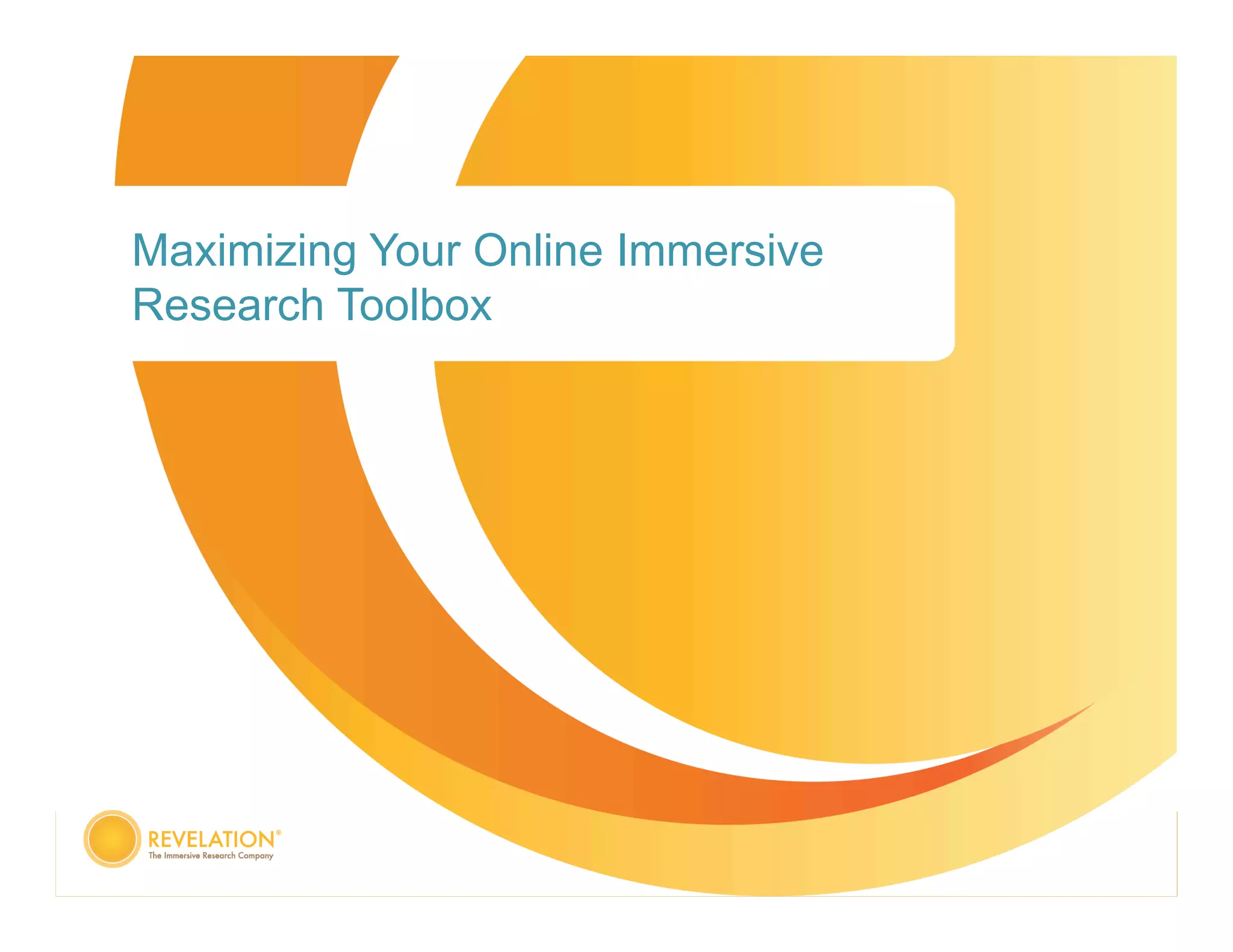 Maximizing Your Online Immersive Research Toolbox

REVELATION®
The Immersive Research Company